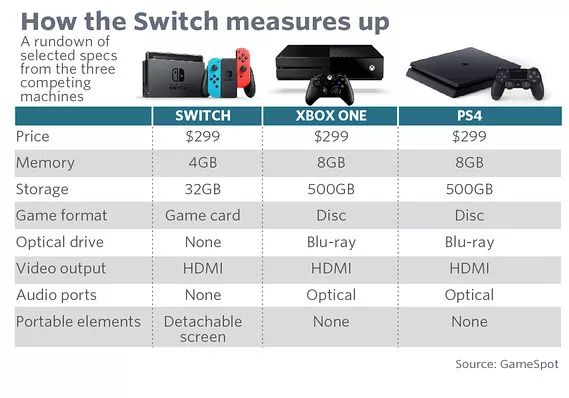 How the Switch measures up

A rundown of selected specs from the three competing machines

| | SWITCH | XBOX ONE | PS4 |
|---|---|---|---|
| Price | \$299 | \$299 | \$299 |
| Memory | 4GB | 8GB | 8GB |
| Storage | 32GB | 500GB | 500GB |
| Game format | Game card | Disc | Disc |
| Optical drive | None | Blu-ray | Blu-ray |
| Video output | HDMI | HDMI | HDMI |
| Audio ports | None | Optical | Optical |
| Portable elements | Detachable screen | None | None |

Source: GameSpot